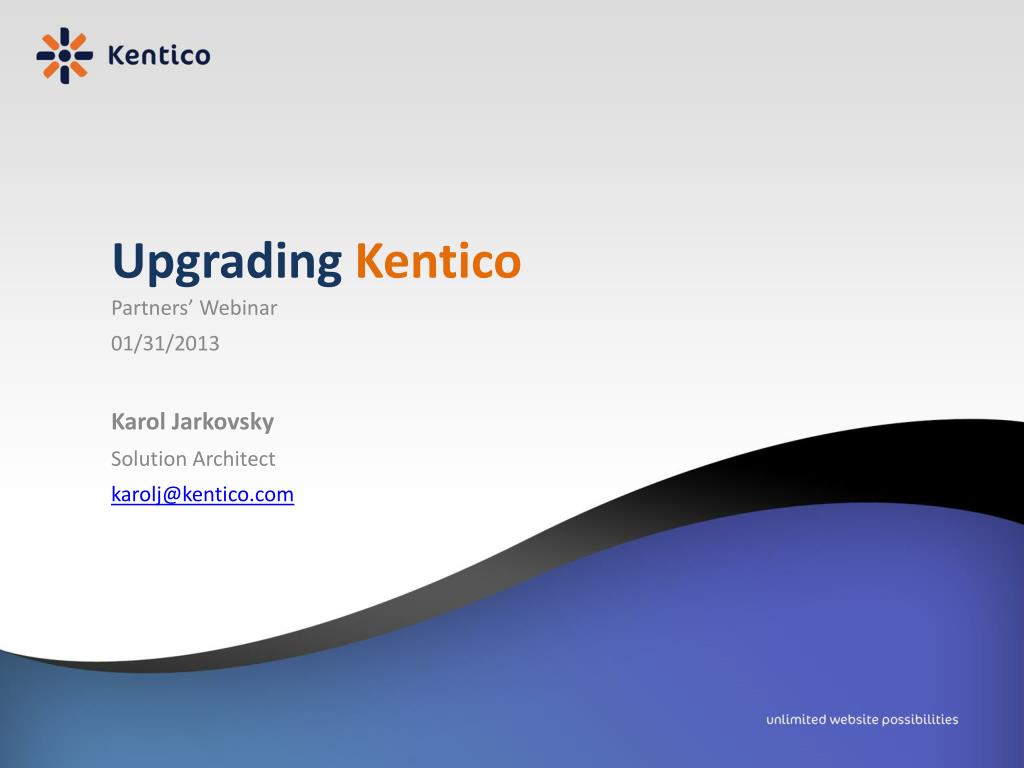 Kentico

Upgrading Kentico

Partners' Webinar

01/31/2013

Karol Jarkovsky

Solution Architect

karolj@kentico.com

unlimited website possibilities